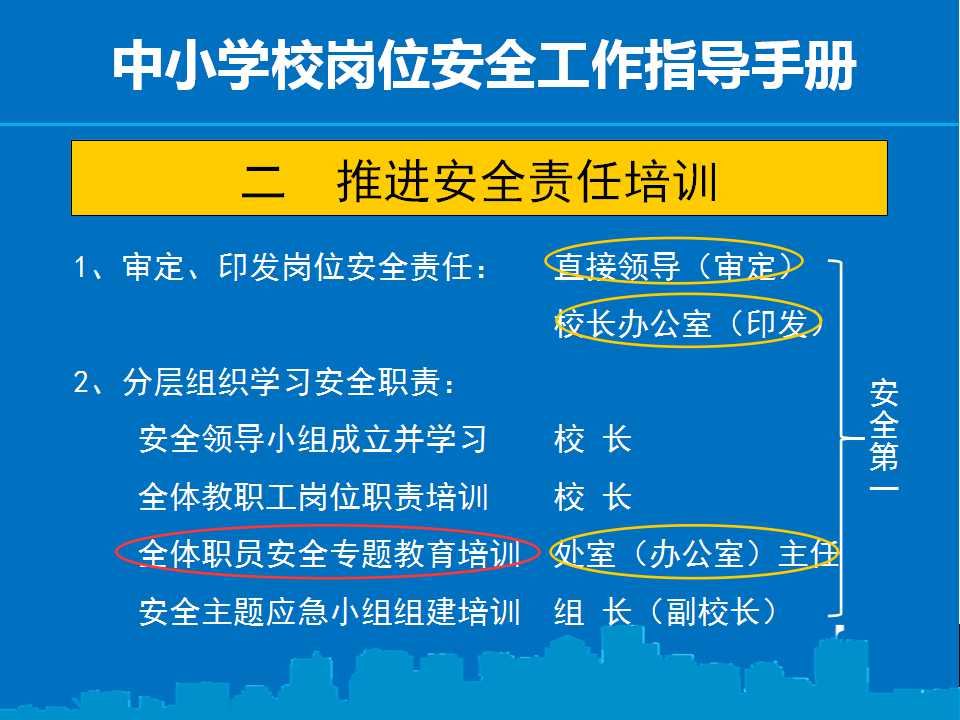 中小学校岗位安全工作指导手册

二　推进安全责任培训

1、审定、印发岗位安全责任：　直接领导（审定）
　　　　　　　　　　　　　　校长办公室（印发）

2、分层组织学习安全职责：

安全领导小组成立并学习　校 长

全体教职工岗位职责培训　校 长

全体职员安全专题教育培训　处室（办公室）主任

安全主题应急小组组建培训　组 长（副校长）

安全第一